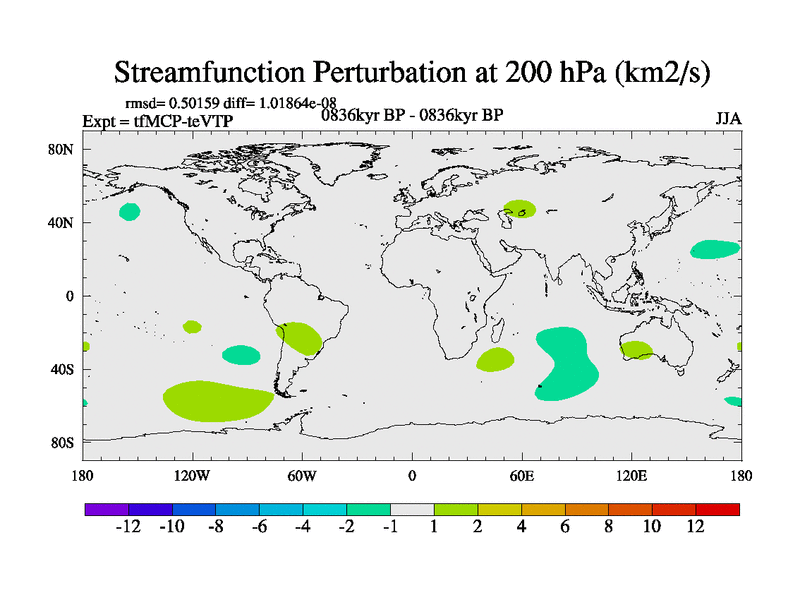 Streamfunction Perturbation at 200 hPa (km2/s)

rmsd= 0.50159 diff= 1.01864e-08
Expt = tfMCP-teVTP
0836kyr BP - 0836kyr BP
JJA

80N
40N
0
40S
80S

180
120W
60W
0
60E
120E
180

-12
-10
-8
-6
-4
-2
-1
1
2
4
6
8
10
12